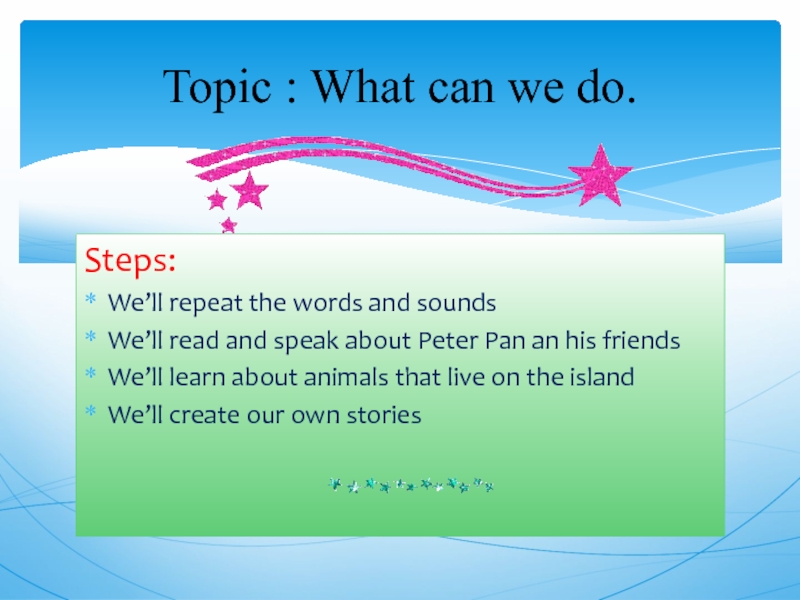 Topic : What can we do.

Steps:

* We’ll repeat the words and sounds
* We’ll read and speak about Peter Pan an his friends
* We’ll learn about animals that live on the island
* We’ll create our own stories